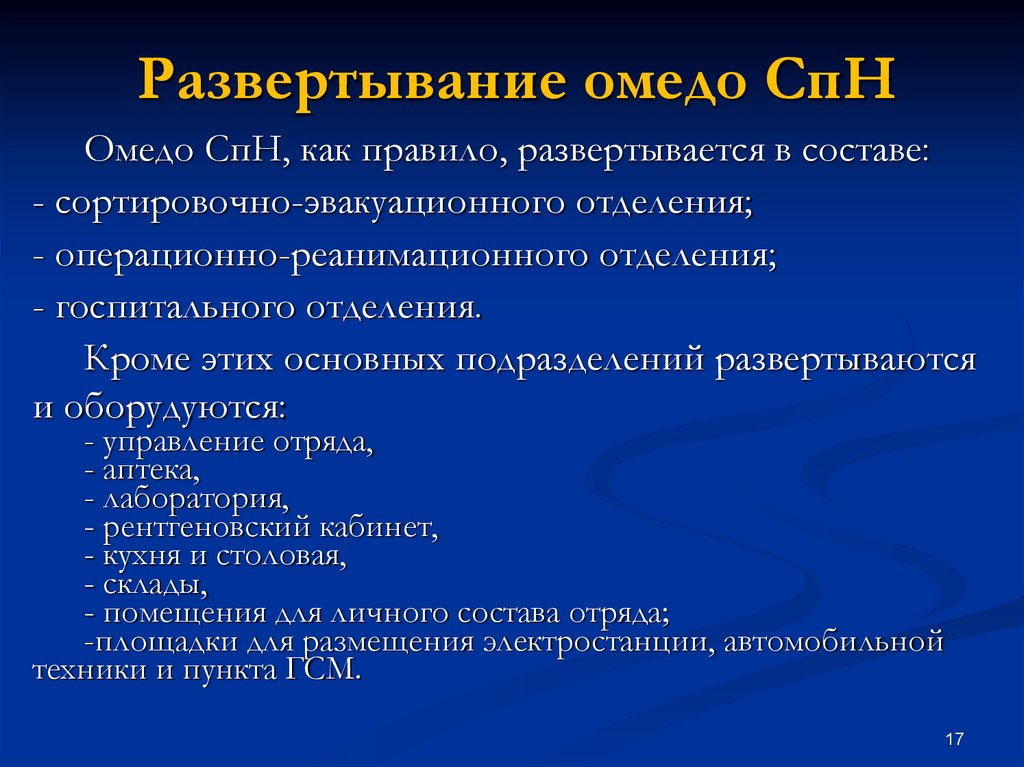 Развертывание омедо СпН

Омедо СпН, как правило, развертывается в составе:
- сортировочно-эвакуационного отделения;
- операционно-реанимационного отделения;
- госпитального отделения.

Кроме этих основных подразделений развертываются и оборудуются:
- управление отряда,
- аптека,
- лаборатория,
- рентгеновский кабинет,
- кухня и столовая,
- склады,
- помещения для личного состава отряда;
-площадки для размещения электростанции, автомобильной техники и пункта ГСМ.

17